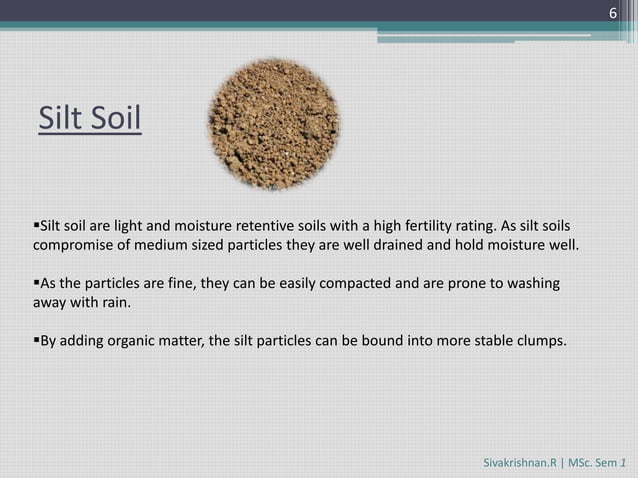 6

Silt Soil

▪Silt soil are light and moisture retentive soils with a high fertility rating. As silt soils compromise of medium sized particles they are well drained and hold moisture well.

▪As the particles are fine, they can be easily compacted and are prone to washing away with rain.

▪By adding organic matter, the silt particles can be bound into more stable clumps.

Sivakrishnan.R | MSc. Sem 1